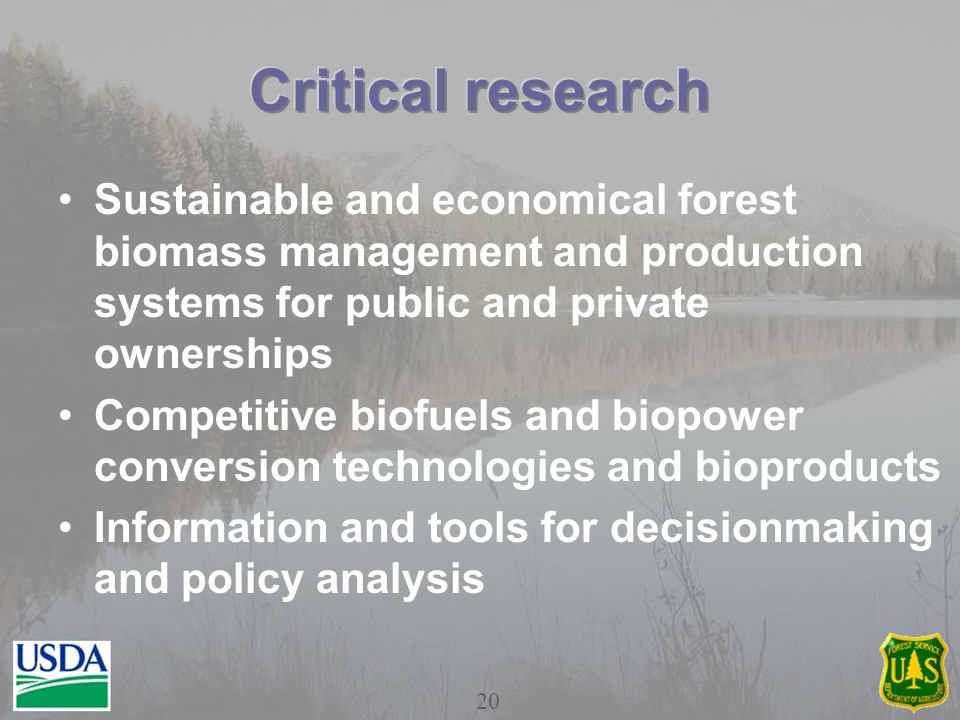 Critical research

• Sustainable and economical forest biomass management and production systems for public and private ownerships
• Competitive biofuels and biopower conversion technologies and bioproducts
• Information and tools for decisionmaking and policy analysis

USDA

20

FOREST SERVICE
U S
DEPARTMENT OF AGRICULTURE